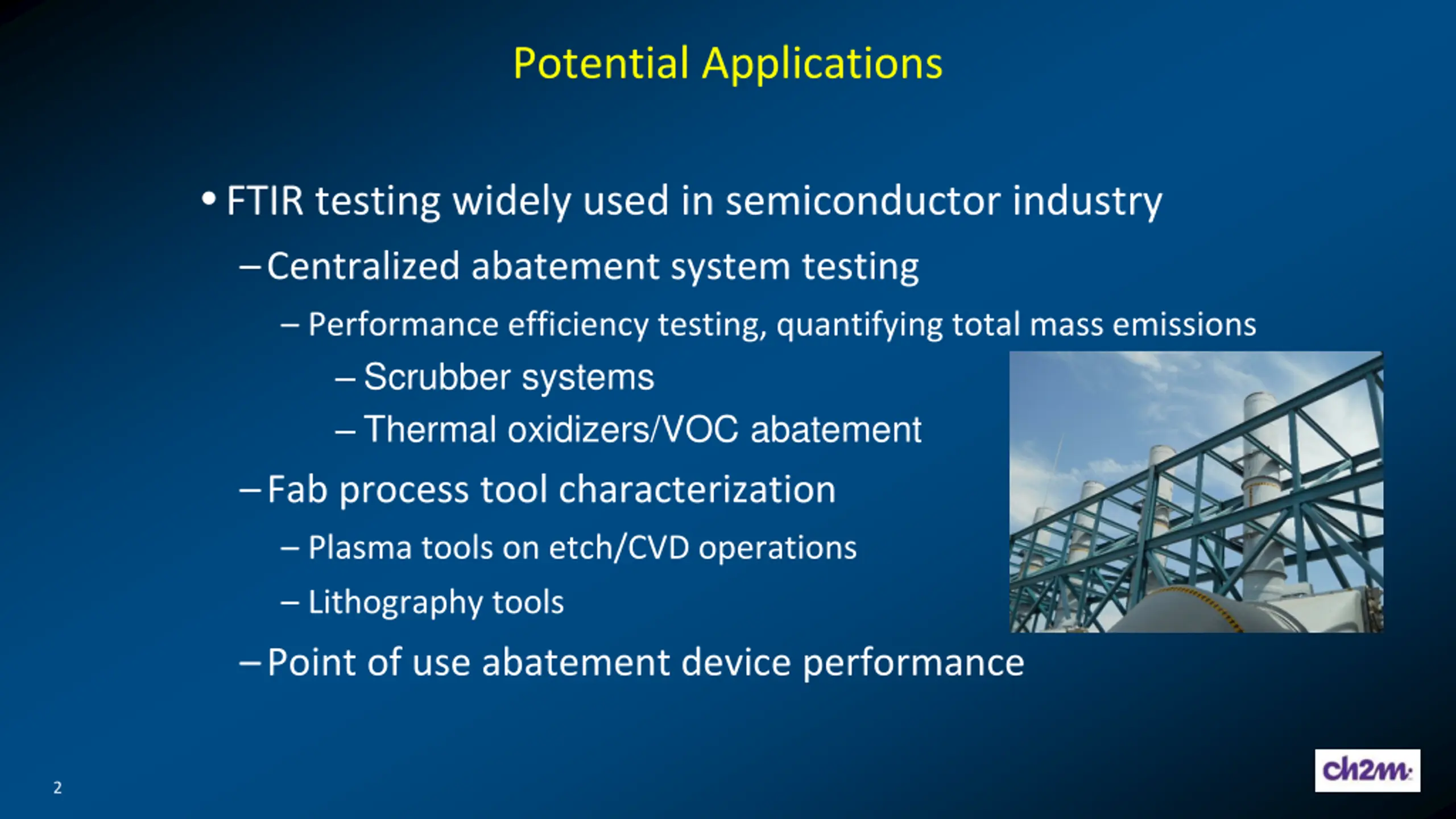 Potential Applications

• FTIR testing widely used in semiconductor industry

– Centralized abatement system testing

– Performance efficiency testing, quantifying total mass emissions

– Scrubber systems

– Thermal oxidizers/VOC abatement

– Fab process tool characterization

– Plasma tools on etch/CVD operations

– Lithography tools

– Point of use abatement device performance

2

ch2m